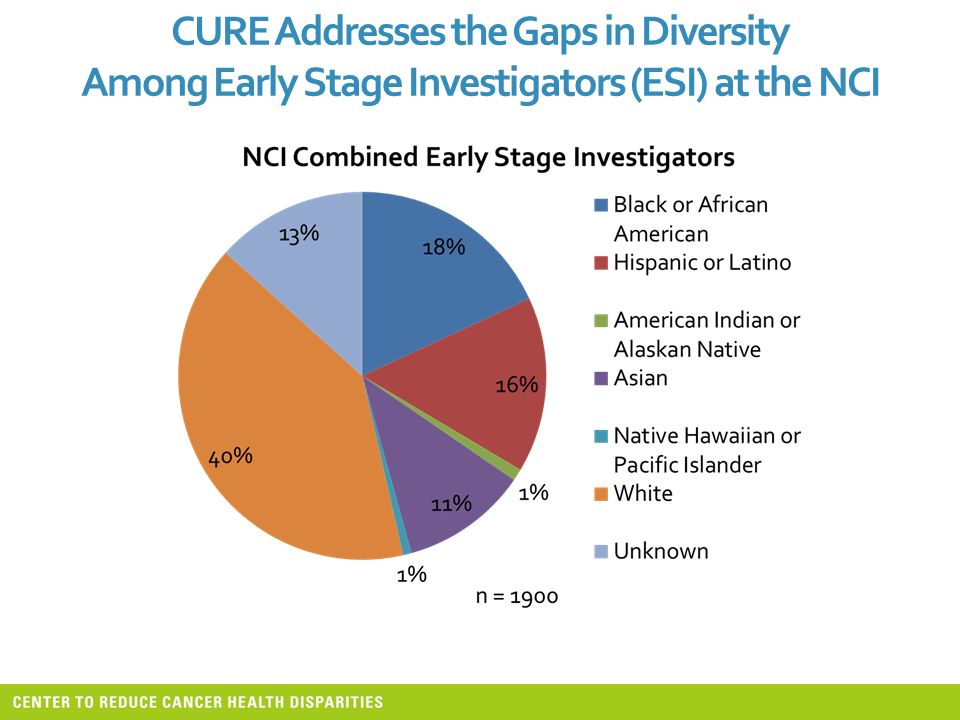 CURE Addresses the Gaps in Diversity Among Early Stage Investigators (ESI) at the NCI

NCI Combined Early Stage Investigators

13%
18%
16%
1%
11%
1%
40%

Black or African American
Hispanic or Latino
American Indian or Alaskan Native
Asian
Native Hawaiian or Pacific Islander
White
Unknown

n = 1900

CENTER TO REDUCE CANCER HEALTH DISPARITIES